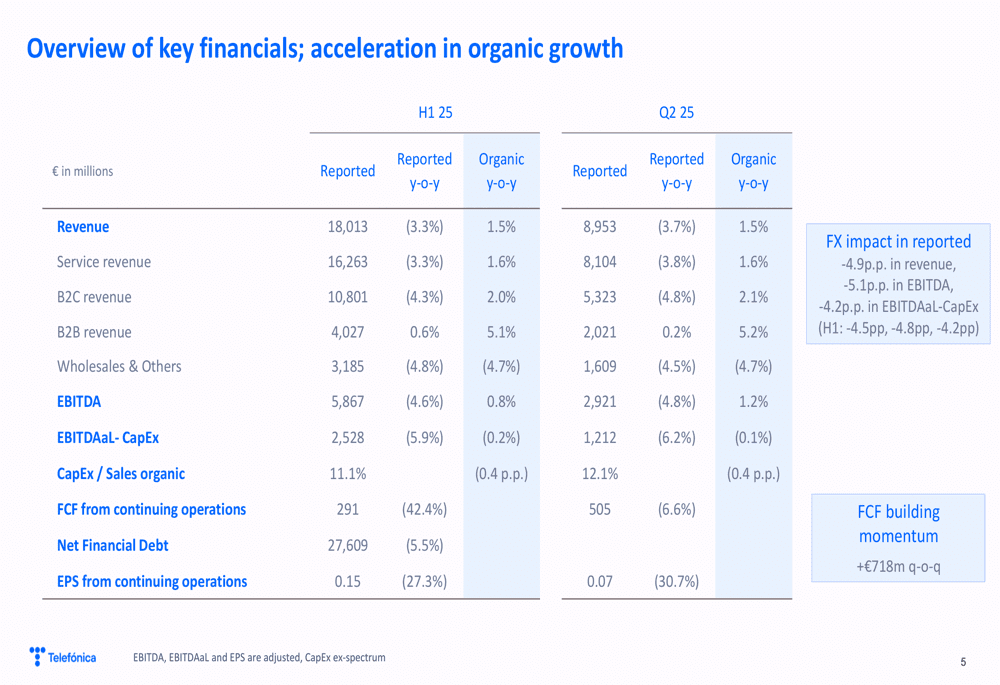 Overview of key financials; acceleration in organic growth

| € in millions | H1 25 Reported | H1 25 Reported y-o-y | H1 25 Organic y-o-y | Q2 25 Reported | Q2 25 Reported y-o-y | Q2 25 Organic y-o-y |
|---|---|---|---|---|---|---|
| Revenue | 18,013 | (3.3%) | 1.5% | 8,953 | (3.7%) | 1.5% |
| Service revenue | 16,263 | (3.3%) | 1.6% | 8,104 | (3.8%) | 1.6% |
| B2C revenue | 10,801 | (4.3%) | 2.0% | 5,323 | (4.8%) | 2.1% |
| B2B revenue | 4,027 | 0.6% | 5.1% | 2,021 | 0.2% | 5.2% |
| Wholesales & Others | 3,185 | (4.8%) | (4.7%) | 1,609 | (4.5%) | (4.7%) |
| EBITDA | 5,867 | (4.6%) | 0.8% | 2,921 | (4.8%) | 1.2% |
| EBITDAaL- CapEx | 2,528 | (5.9%) | (0.2%) | 1,212 | (6.2%) | (0.1%) |
| CapEx / Sales organic | 11.1% | | (0.4 p.p.) | 12.1% | | (0.4 p.p.) |
| FCF from continuing operations | 291 | (42.4%) | | 505 | (6.6%) | |
| Net Financial Debt | 27,609 | (5.5%) | | | | |
| EPS from continuing operations | 0.15 | (27.3%) | | 0.07 | (30.7%) | |

FX impact in reported
-4.9p.p. in revenue,
-5.1p.p. in EBITDA,
-4.2p.p. in EBITDAaL-CapEx
(H1: -4.5pp, -4.8pp, -4.2pp)

FCF building momentum
+€718m q-o-q

Telefónica

EBITDA, EBITDAaL and EPS are adjusted, CapEx ex-spectrum

5